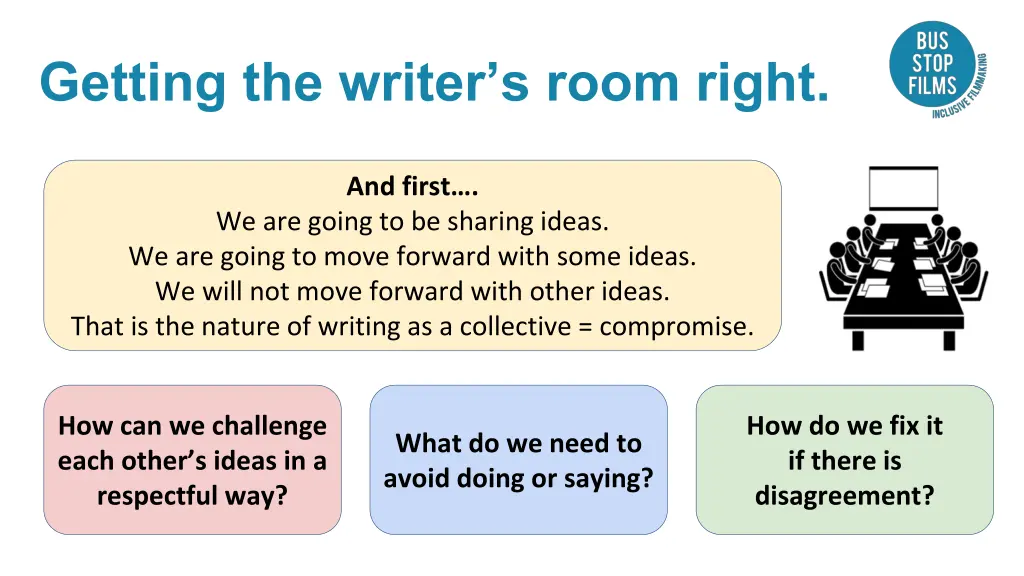 Getting the writer's room right.

BUS STOP FILMS INCLUSIVE FILMMAKING

And first….
We are going to be sharing ideas.
We are going to move forward with some ideas.
We will not move forward with other ideas.
That is the nature of writing as a collective = compromise.

How can we challenge each other's ideas in a respectful way?

What do we need to avoid doing or saying?

How do we fix it if there is disagreement?